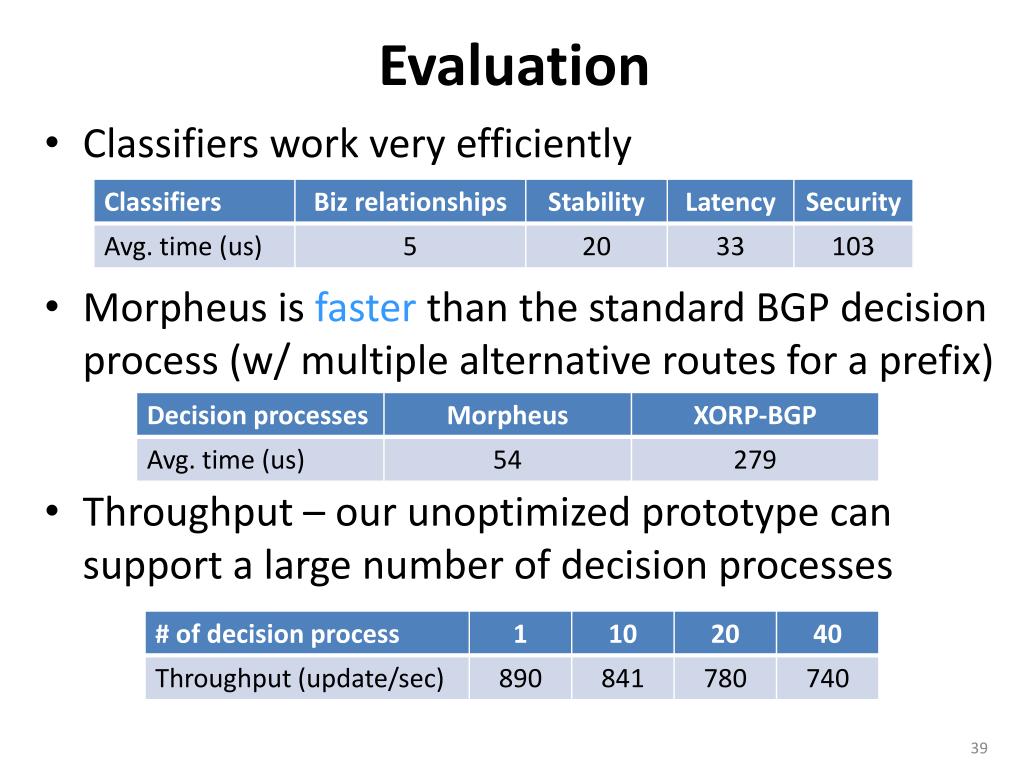 Evaluation

• Classifiers work very efficiently

| Classifiers | Biz relationships | Stability | Latency | Security |
|---|---|---|---|---|
| Avg. time (us) | 5 | 20 | 33 | 103 |

• Morpheus is faster than the standard BGP decision process (w/ multiple alternative routes for a prefix)

| Decision processes | Morpheus | XORP-BGP |
|---|---|---|
| Avg. time (us) | 54 | 279 |

• Throughput – our unoptimized prototype can support a large number of decision processes

| # of decision process | 1 | 10 | 20 | 40 |
|---|---|---|---|---|
| Throughput (update/sec) | 890 | 841 | 780 | 740 |

39